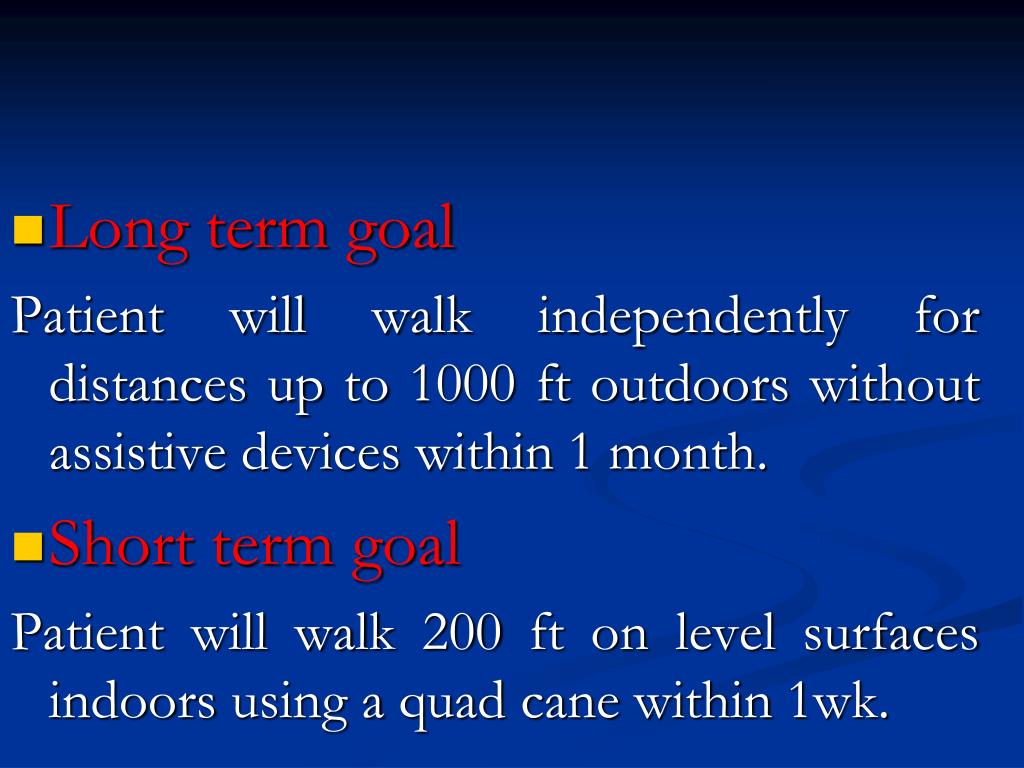 Long term goal

Patient will walk independently for distances up to 1000 ft outdoors without assistive devices within 1 month.

Short term goal

Patient will walk 200 ft on level surfaces indoors using a quad cane within 1wk.